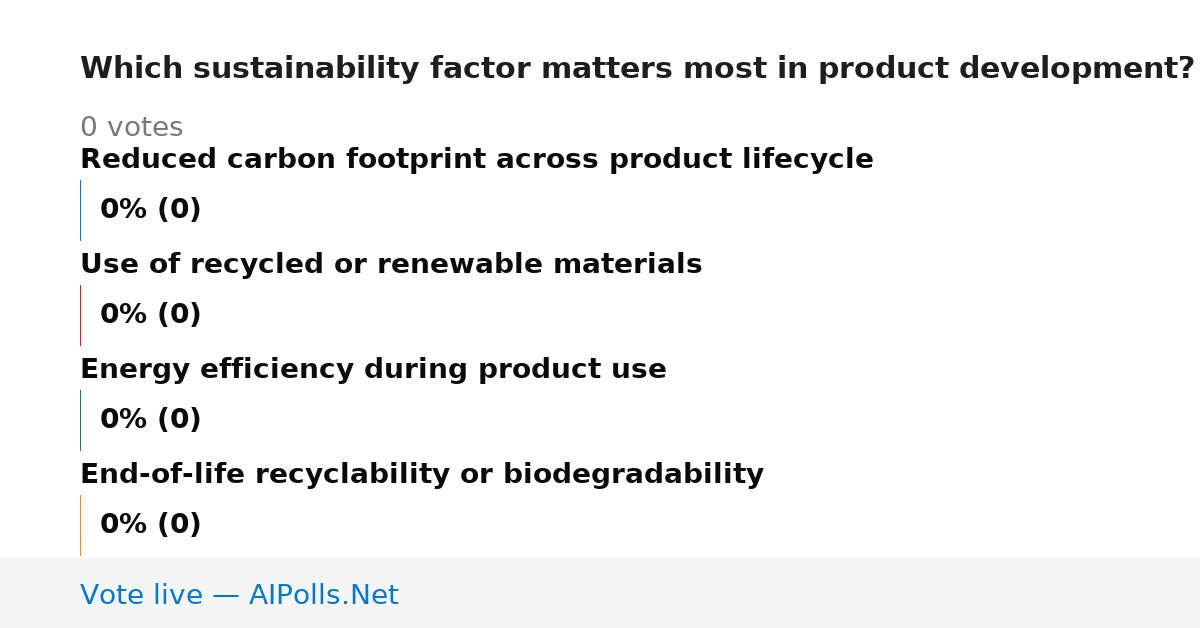 Which sustainability factor matters most in product development?

0 votes

Reduced carbon footprint across product lifecycle

0% (0)

Use of recycled or renewable materials

0% (0)

Energy efficiency during product use

0% (0)

End-of-life recyclability or biodegradability

0% (0)

Vote live — AIPolls.Net